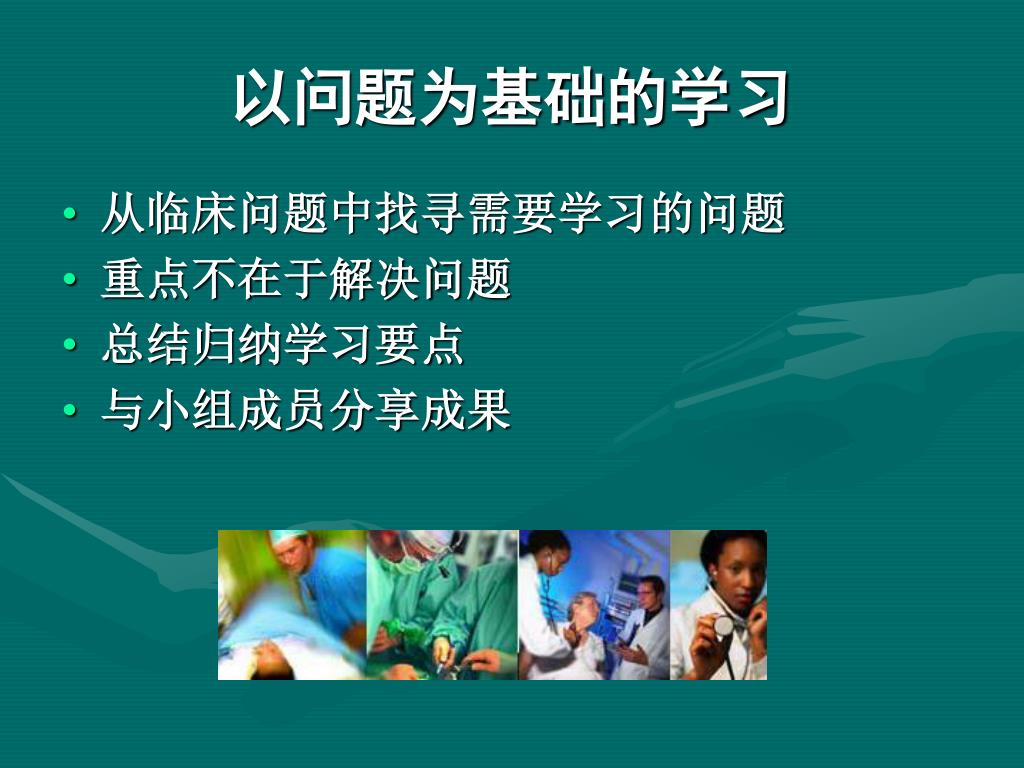 以问题为基础的学习

• 从临床问题中找寻需要学习的问题
• 重点不在于解决问题
• 总结归纳学习要点
• 与小组成员分享成果